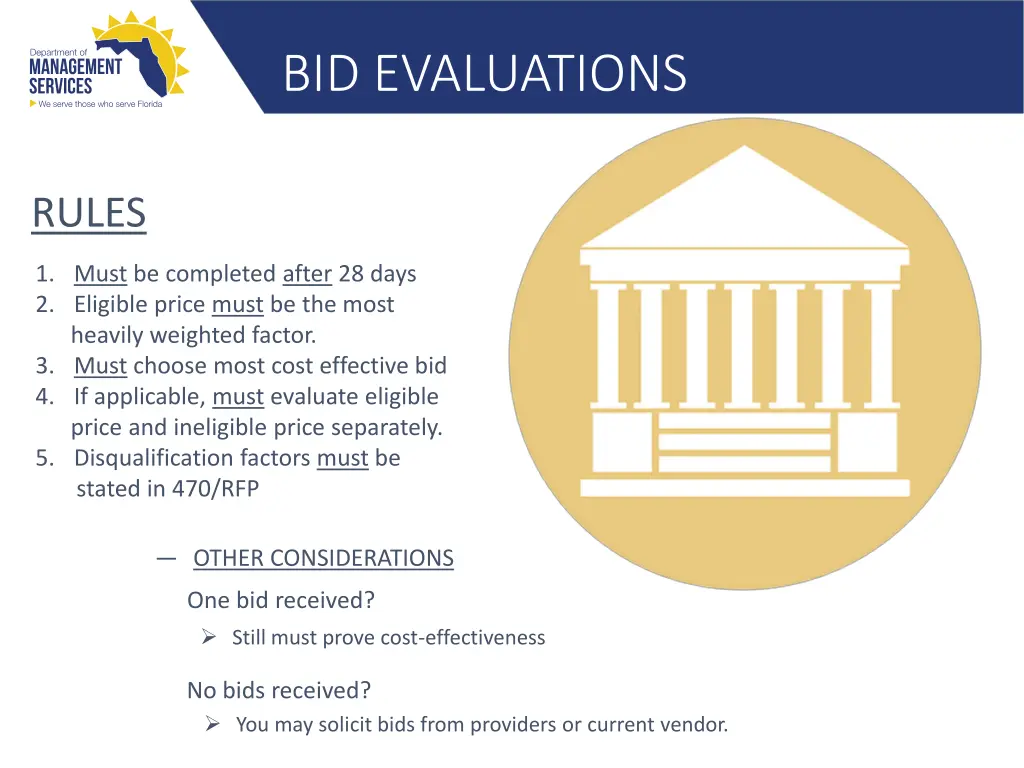 Department of
MANAGEMENT
SERVICES
We serve those who serve Florida

BID EVALUATIONS

RULES

1. Must be completed after 28 days
2. Eligible price must be the most heavily weighted factor.
3. Must choose most cost effective bid
4. If applicable, must evaluate eligible price and ineligible price separately.
5. Disqualification factors must be stated in 470/RFP

— OTHER CONSIDERATIONS

One bid received?

➢ Still must prove cost-effectiveness

No bids received?

➢ You may solicit bids from providers or current vendor.